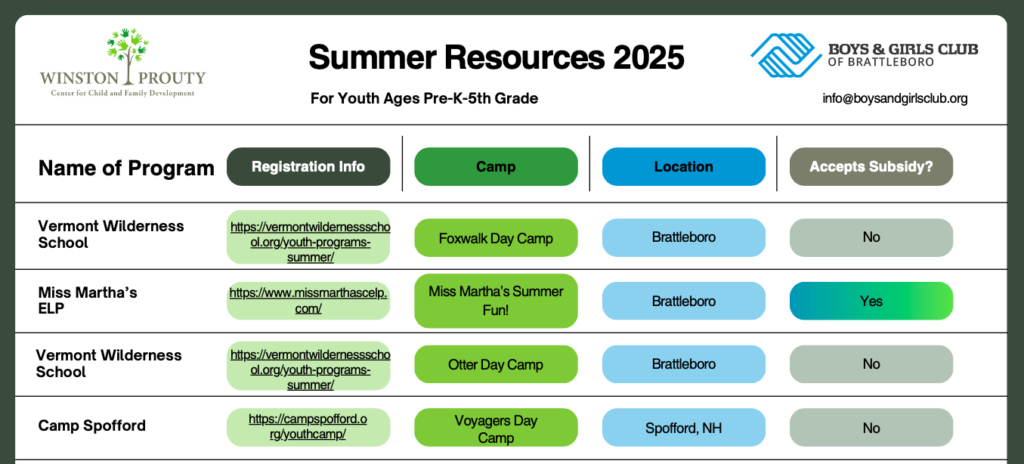 WINSTON PROUTY
Center for Child and Family Development

Summer Resources 2025

For Youth Ages Pre-K-5th Grade

BOYS & GIRLS CLUB OF BRATTLEBORO

info@boysandgirlsclub.org

| Name of Program | Registration Info | Camp | Location | Accepts Subsidy? |
|---|---|---|---|---|
| Vermont Wilderness School | https://vermontwildernessschool.org/youth-programs-summer/ | Foxwalk Day Camp | Brattleboro | No |
| Miss Martha's ELP | https://www.missmarthascelp.com/ | Miss Martha's Summer Fun! | Brattleboro | Yes |
| Vermont Wilderness School | https://vermontwildernessschool.org/youth-programs-summer/ | Otter Day Camp | Brattleboro | No |
| Camp Spofford | https://campspofford.org/youthcamp/ | Voyagers Day Camp | Spofford, NH | No |